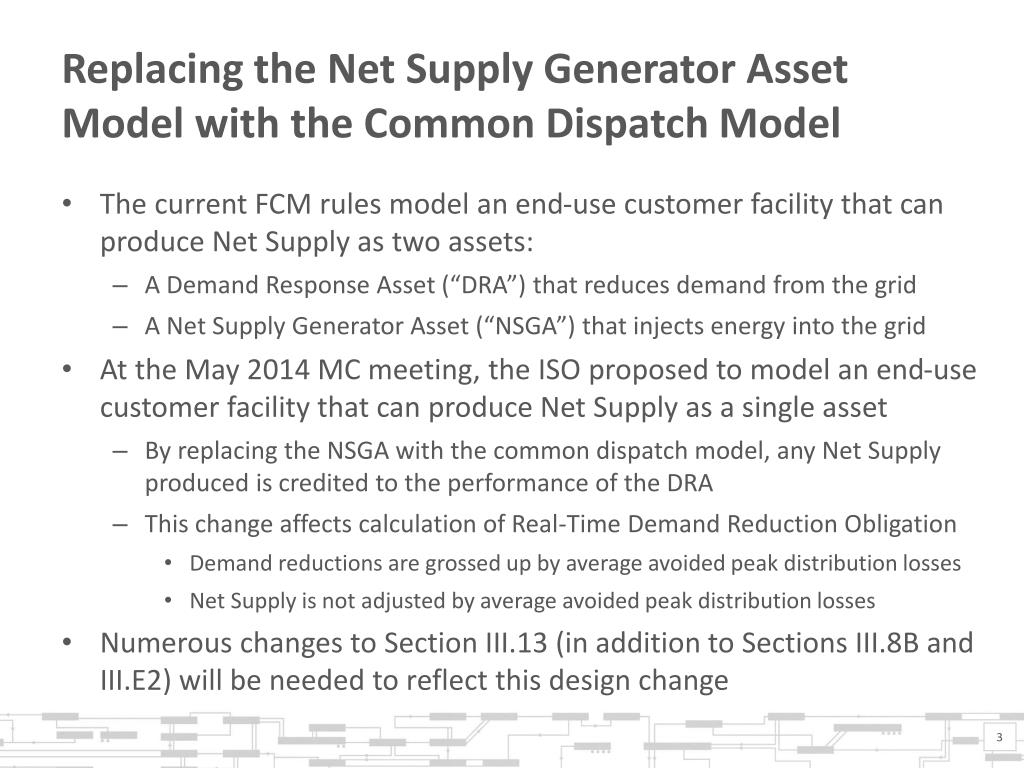 Replacing the Net Supply Generator Asset Model with the Common Dispatch Model

• The current FCM rules model an end-use customer facility that can produce Net Supply as two assets:
  – A Demand Response Asset (“DRA”) that reduces demand from the grid
  – A Net Supply Generator Asset (“NSGA”) that injects energy into the grid
• At the May 2014 MC meeting, the ISO proposed to model an end-use customer facility that can produce Net Supply as a single asset
  – By replacing the NSGA with the common dispatch model, any Net Supply produced is credited to the performance of the DRA
  – This change affects calculation of Real-Time Demand Reduction Obligation
    • Demand reductions are grossed up by average avoided peak distribution losses
    • Net Supply is not adjusted by average avoided peak distribution losses
• Numerous changes to Section III.13 (in addition to Sections III.8B and III.E2) will be needed to reflect this design change

3